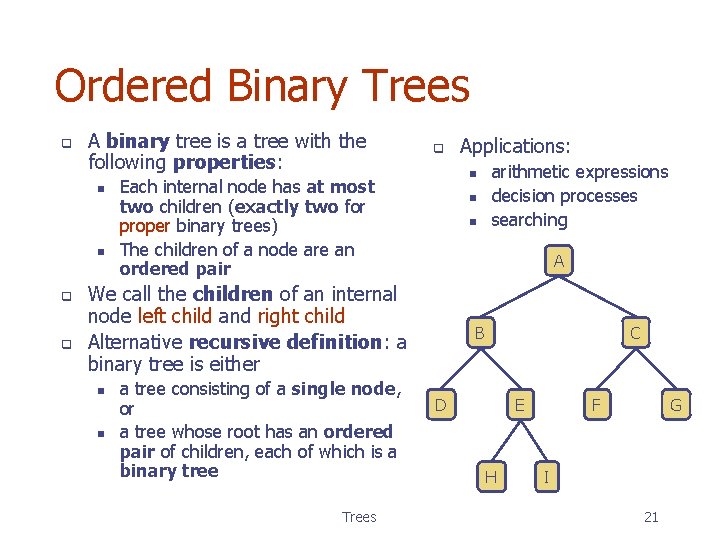 Ordered Binary Trees

A binary tree is a tree with the following properties:

Each internal node has at most two children (exactly two for proper binary trees)

The children of a node are an ordered pair

We call the children of an internal node left child and right child

Alternative recursive definition: a binary tree is either

a tree consisting of a single node, or

a tree whose root has an ordered pair of children, each of which is a binary tree

Applications:

arithmetic expressions

decision processes

searching

A

B

C

D

E

F

G

H

I

Trees

21